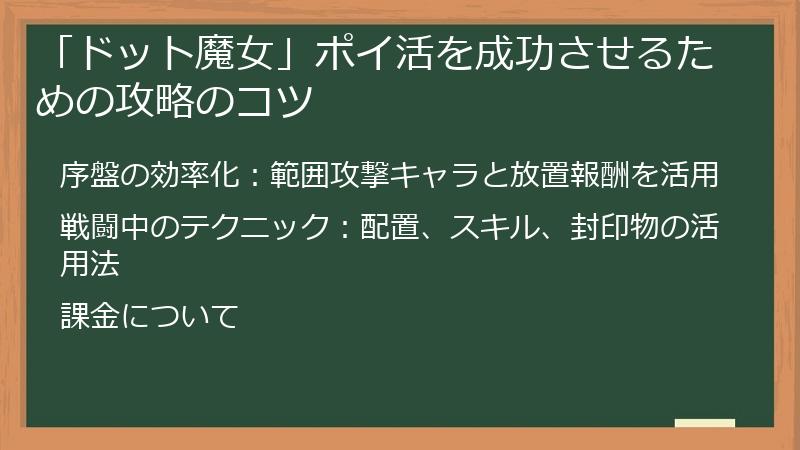 「ドット魔女」ポイ活を成功させるための攻略のコツ

序盤の効率化：範囲攻撃キャラと放置報酬を活用

戦闘中のテクニック：配置、スキル、封印物の活用法

課金について